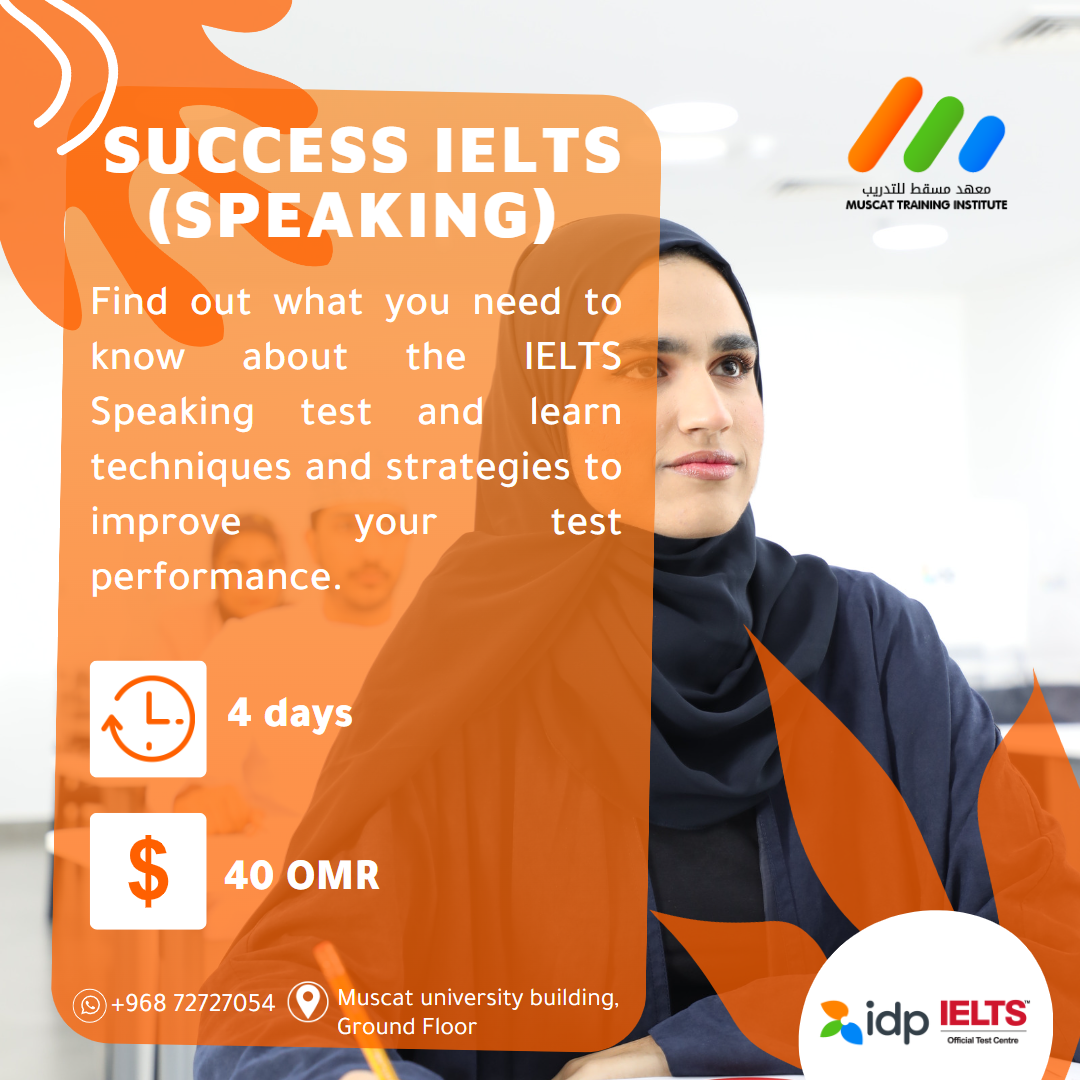 SUCCESS IELTS (SPEAKING)

معهد مسقط للتدريب
MUSCAT TRAINING INSTITUTE

Find out what you need to know about the IELTS Speaking test and learn techniques and strategies to improve your test performance.

4 days

$

40 OMR

+968 72727054

Muscat university building, Ground Floor

idp IELTS™ Official Test Centre